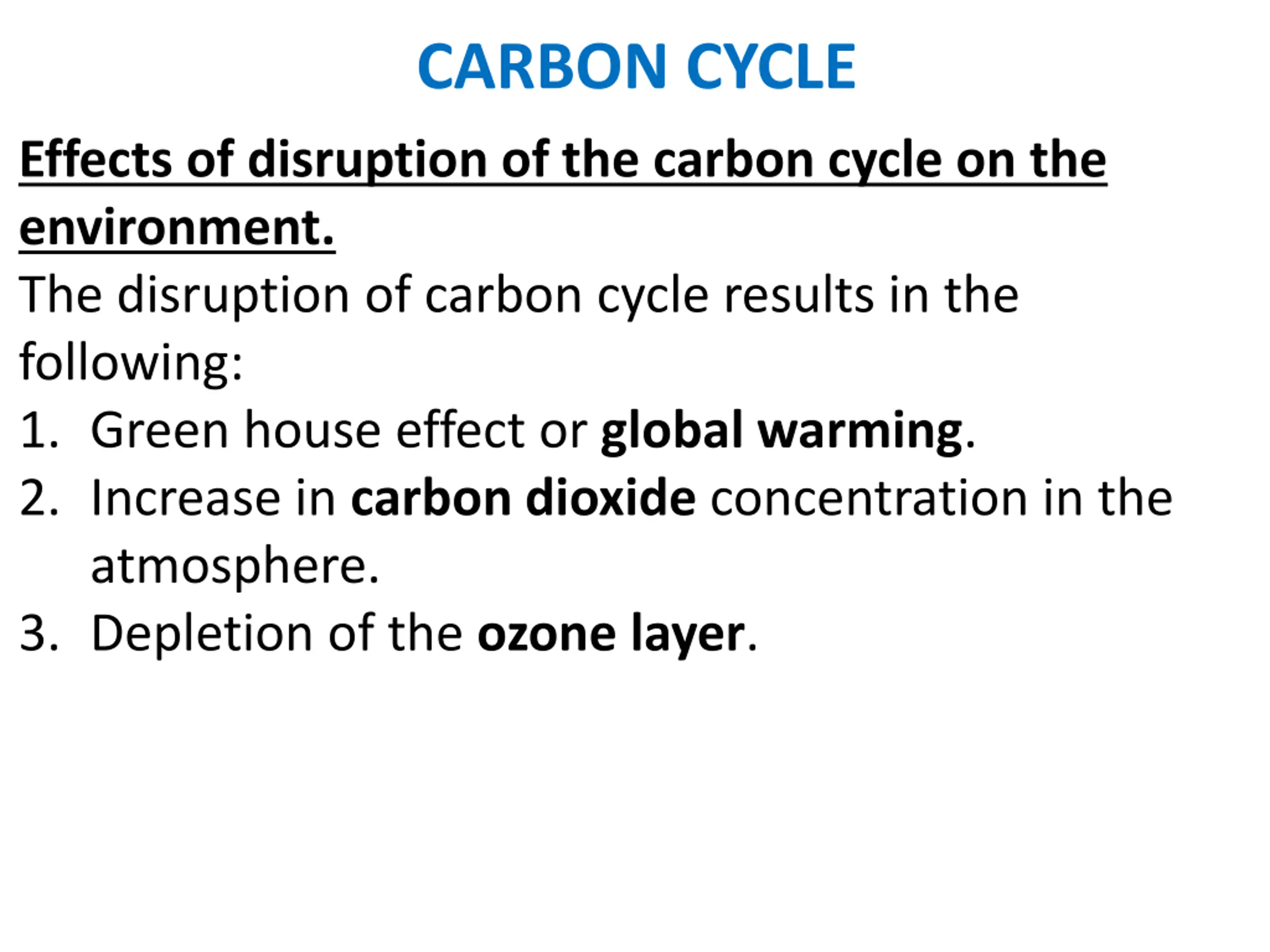 CARBON CYCLE

Effects of disruption of the carbon cycle on the environment.

The disruption of carbon cycle results in the following:

1. Green house effect or global warming.
2. Increase in carbon dioxide concentration in the atmosphere.
3. Depletion of the ozone layer.